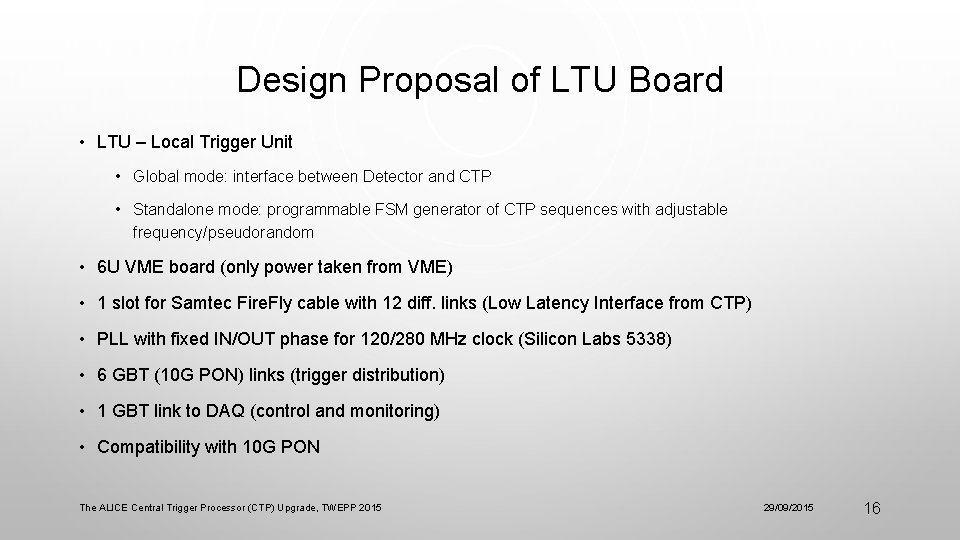 Design Proposal of LTU Board

• LTU – Local Trigger Unit

• Global mode: interface between Detector and CTP

• Standalone mode: programmable FSM generator of CTP sequences with adjustable frequency/pseudorandom

• 6U VME board (only power taken from VME)

• 1 slot for Samtec FireFly cable with 12 diff. links (Low Latency Interface from CTP)

• PLL with fixed IN/OUT phase for 120/280 MHz clock (Silicon Labs 5338)

• 6 GBT (10G PON) links (trigger distribution)

• 1 GBT link to DAQ (control and monitoring)

• Compatibility with 10G PON

The ALICE Central Trigger Processor (CTP) Upgrade, TWEPP 2015

29/09/2015

16